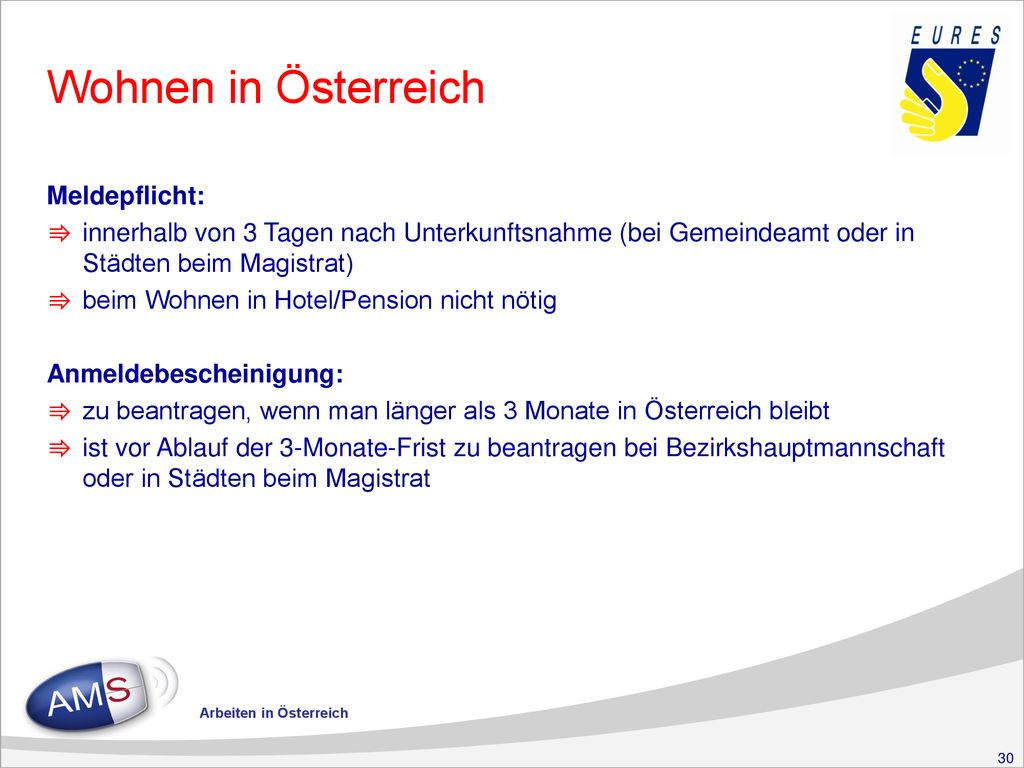 EURES

Wohnen in Österreich

Meldepflicht:

⇛ innerhalb von 3 Tagen nach Unterkunftsnahme (bei Gemeindeamt oder in Städten beim Magistrat)

⇛ beim Wohnen in Hotel/Pension nicht nötig

Anmeldebescheinigung:

⇛ zu beantragen, wenn man länger als 3 Monate in Österreich bleibt

⇛ ist vor Ablauf der 3-Monate-Frist zu beantragen bei Bezirkshauptmannschaft oder in Städten beim Magistrat

AMS

Arbeiten in Österreich

30